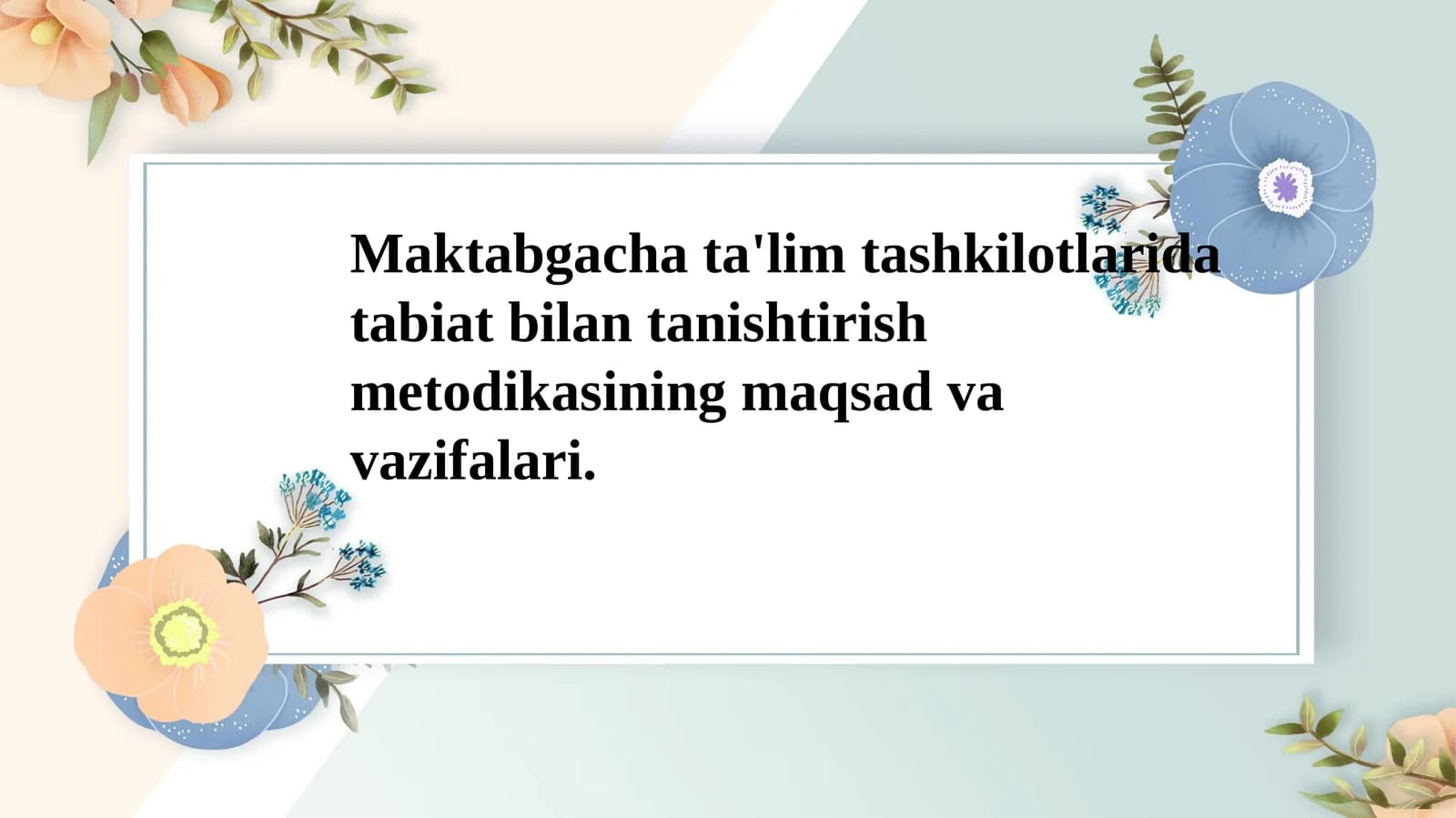 Maktabgacha ta'lim tashkilotlarida tabiat bilan tanishtirish metodikasining maqsad va vazifalari.